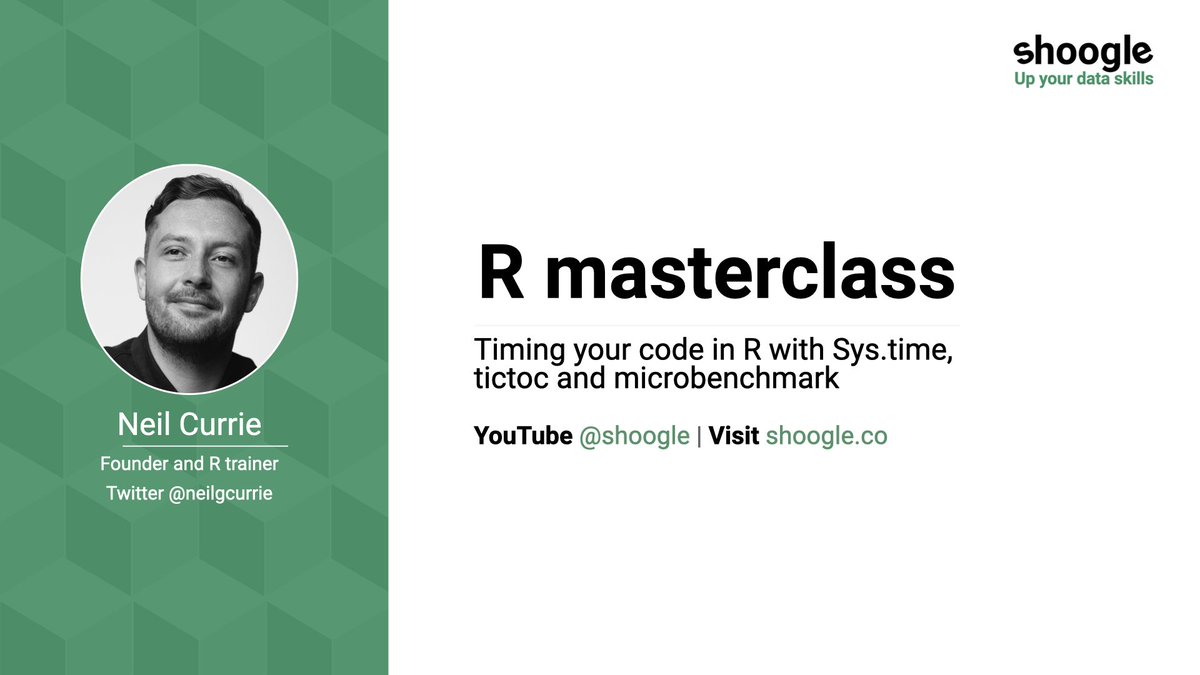 Neil Currie
Founder and R trainer
Twitter @neilgcurrie

shoogle
Up your data skills

R masterclass

Timing your code in R with Sys.time, tictoc and microbenchmark

YouTube @shoogle | Visit shoogle.co